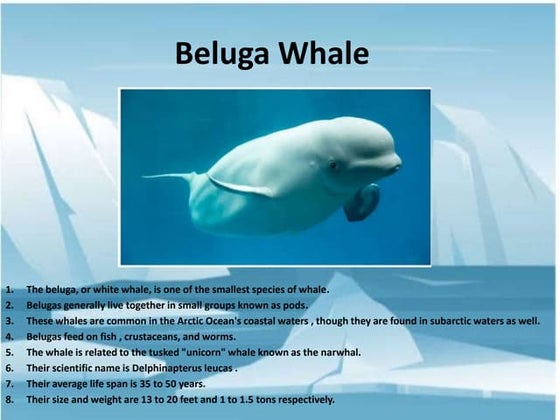 Beluga Whale

1. The beluga, or white whale, is one of the smallest species of whale.
2. Belugas generally live together in small groups known as pods.
3. These whales are common in the Arctic Ocean's coastal waters , though they are found in subarctic waters as well.
4. Belugas feed on fish , crustaceans, and worms.
5. The whale is related to the tusked "unicorn" whale known as the narwhal.
6. Their scientific name is Delphinapterus leucas .
7. Their average life span is 35 to 50 years.
8. Their size and weight are 13 to 20 feet and 1 to 1.5 tons respectively.